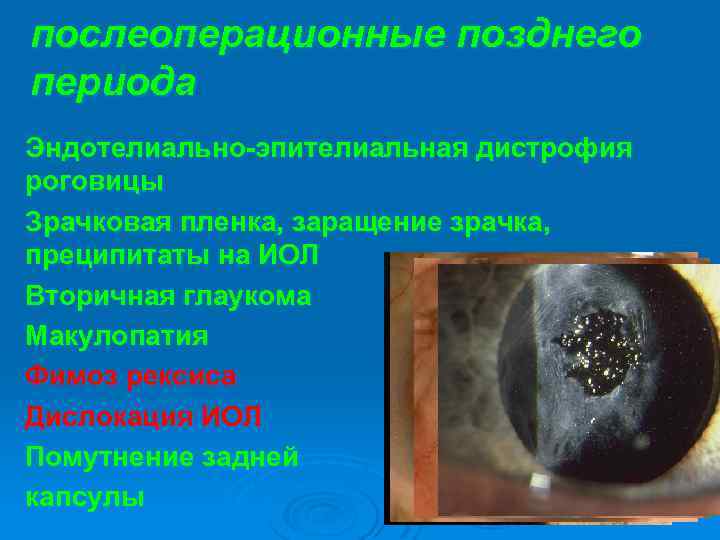 послеоперационные позднего периода

Эндотелиально-эпителиальная дистрофия роговицы

Зрачковая пленка, заращение зрачка, преципитаты на ИОЛ

Вторичная глаукома

Макулопатия

Фимоз рексиса

Дислокация ИОЛ

Помутнение задней капсулы